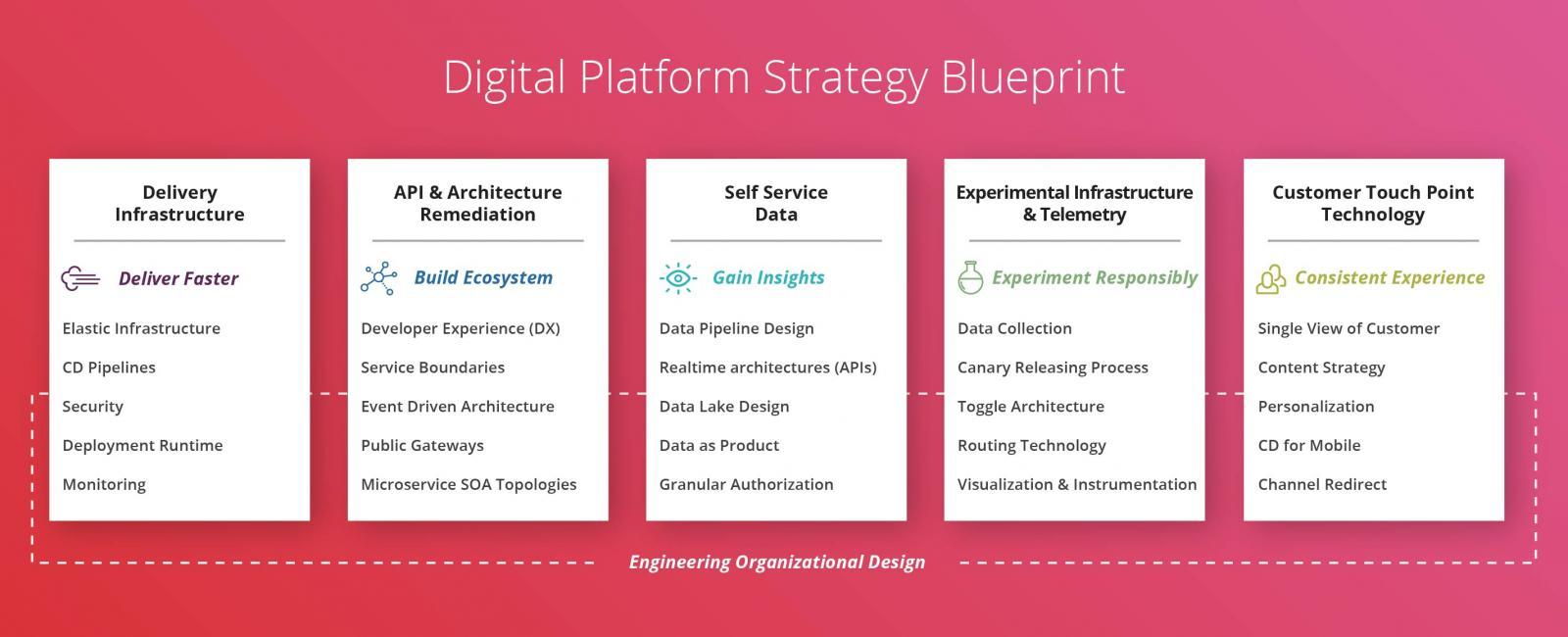 Digital Platform Strategy Blueprint

Delivery Infrastructure

Deliver Faster

Elastic Infrastructure

CD Pipelines

Security

Deployment Runtime

Monitoring

API & Architecture Remediation

Build Ecosystem

Developer Experience (DX)

Service Boundaries

Event Driven Architecture

Public Gateways

Microservice SOA Topologies

Self Service Data

Gain Insights

Data Pipeline Design

Realtime architectures (APIs)

Data Lake Design

Data as Product

Granular Authorization

Experimental Infrastructure & Telemetry

Experiment Responsibly

Data Collection

Canary Releasing Process

Toggle Architecture

Routing Technology

Visualization & Instrumentation

Customer Touch Point Technology

Consistent Experience

Single View of Customer

Content Strategy

Personalization

CD for Mobile

Channel Redirect

Engineering Organizational Design